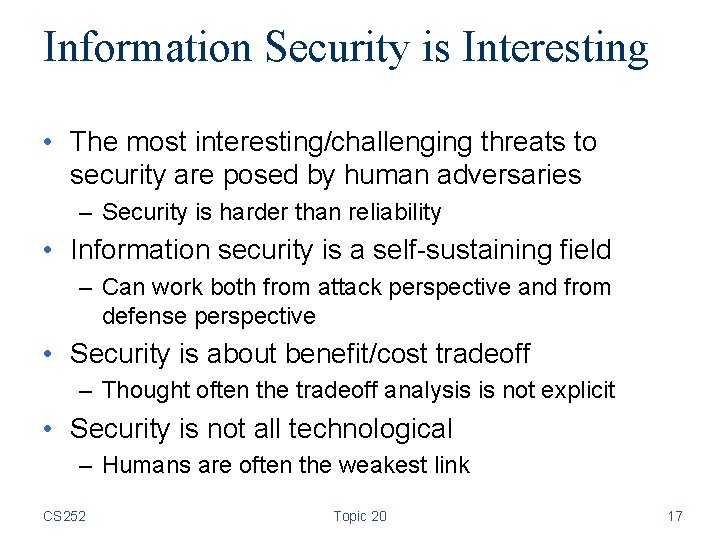 Information Security is Interesting

• The most interesting/challenging threats to security are posed by human adversaries
  – Security is harder than reliability
• Information security is a self-sustaining field
  – Can work both from attack perspective and from defense perspective
• Security is about benefit/cost tradeoff
  – Thought often the tradeoff analysis is not explicit
• Security is not all technological
  – Humans are often the weakest link

CS252 Topic 20 17